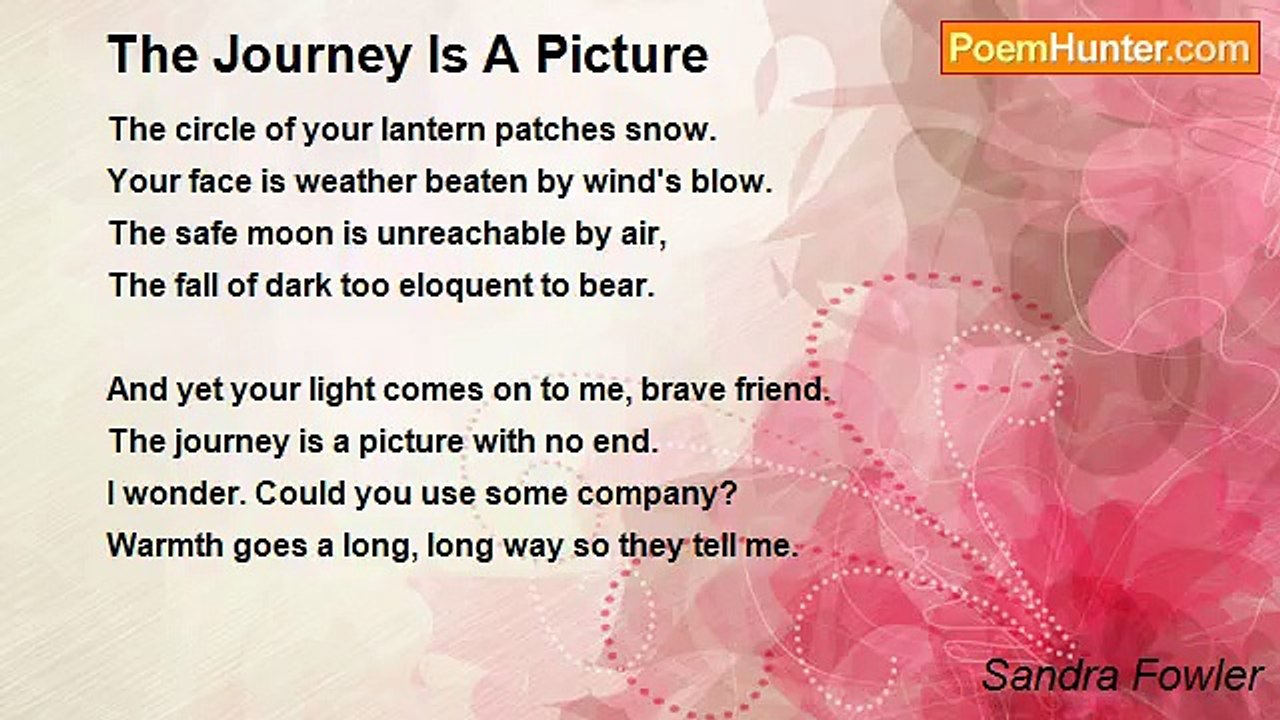 The Journey Is A Picture

PoemHunter.com

The circle of your lantern patches snow.
Your face is weather beaten by wind's blow.
The safe moon is unreachable by air,
The fall of dark too eloquent to bear.

And yet your light comes on to me, brave friend.
The journey is a picture with no end.
I wonder. Could you use some company?
Warmth goes a long, long way so they tell me.

Sandra Fowler